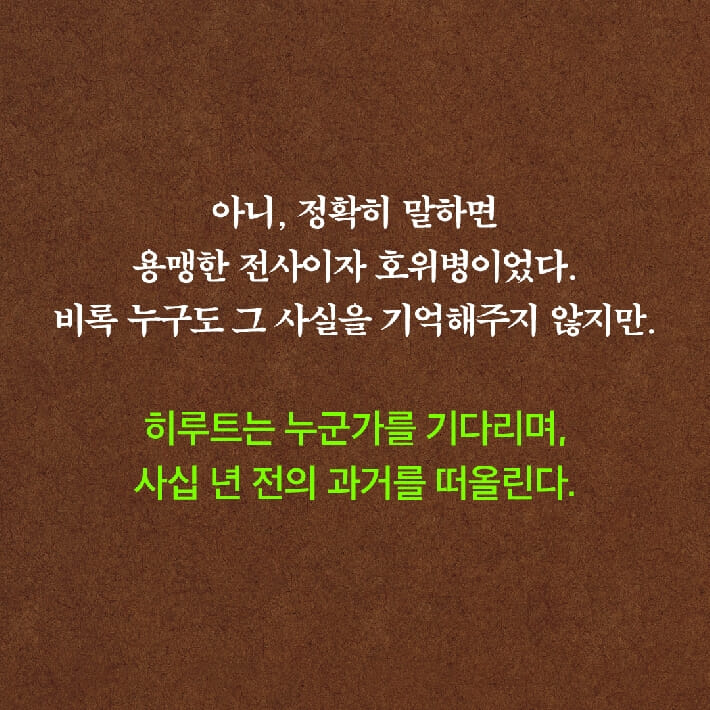 아니, 정확히 말하면
용맹한 전사이자 호위병이었다.
비록 누구도 그 사실을 기억해주지 않지만.

히루트는 누군가를 기다리며,
사십 년 전의 과거를 떠올린다.